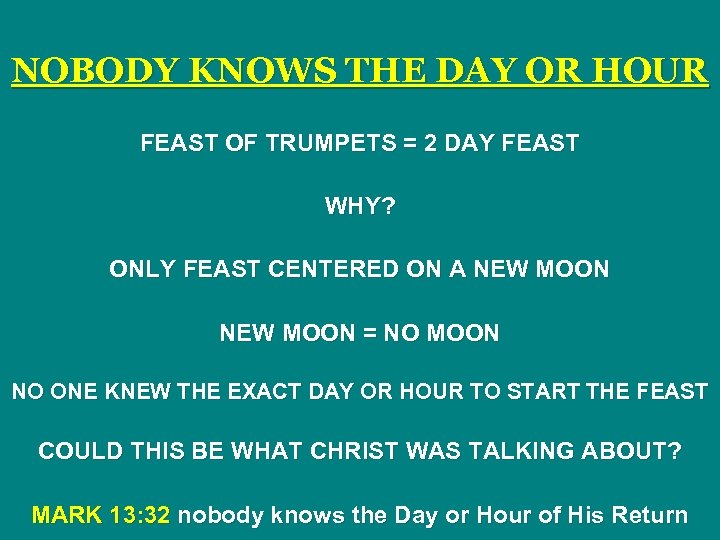 NOBODY KNOWS THE DAY OR HOUR

FEAST OF TRUMPETS = 2 DAY FEAST

WHY?

ONLY FEAST CENTERED ON A NEW MOON

NEW MOON = NO MOON

NO ONE KNEW THE EXACT DAY OR HOUR TO START THE FEAST

COULD THIS BE WHAT CHRIST WAS TALKING ABOUT?

MARK 13:32 nobody knows the Day or Hour of His Return